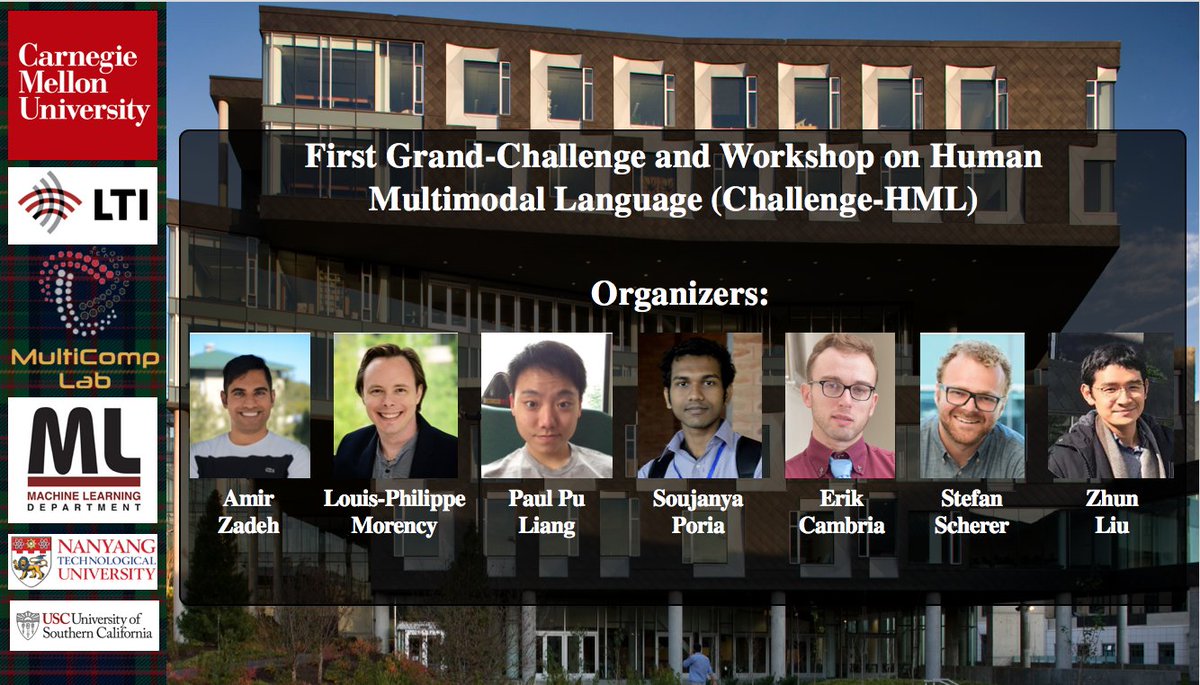 Carnegie Mellon University

LTI

MultiComp Lab

ML
MACHINE LEARNING DEPARTMENT

NANYANG TECHNOLOGICAL UNIVERSITY

USC University of Southern California

First Grand-Challenge and Workshop on Human Multimodal Language (Challenge-HML)

Organizers:

Amir Zadeh

Louis-Philippe Morency

Paul Pu Liang

Soujanya Poria

Erik Cambria

Stefan Scherer

Zhun Liu